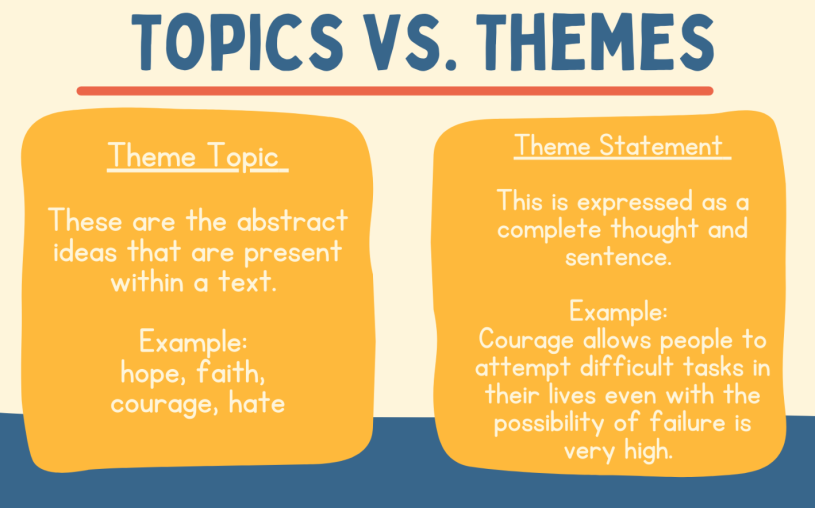 TOPICS VS. THEMES

Theme Topic

These are the abstract ideas that are present within a text.

Example:
hope, faith, courage, hate

Theme Statement

This is expressed as a complete thought and sentence.

Example:
Courage allows people to attempt difficult tasks in their lives even with the possibility of failure is very high.